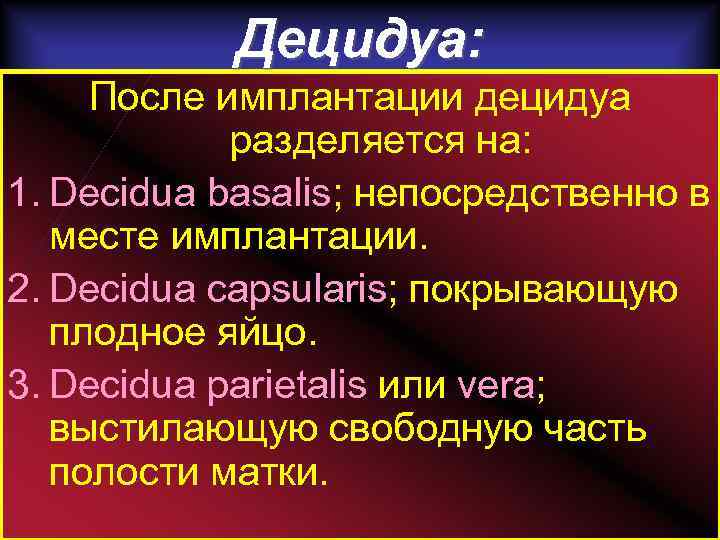 Децидуа:

После имплантации децидуа разделяется на:

1. Decidua basalis; непосредственно в месте имплантации.
2. Decidua capsularis; покрывающую плодное яйцо.
3. Decidua parietalis или vera; выстилающую свободную часть полости матки.